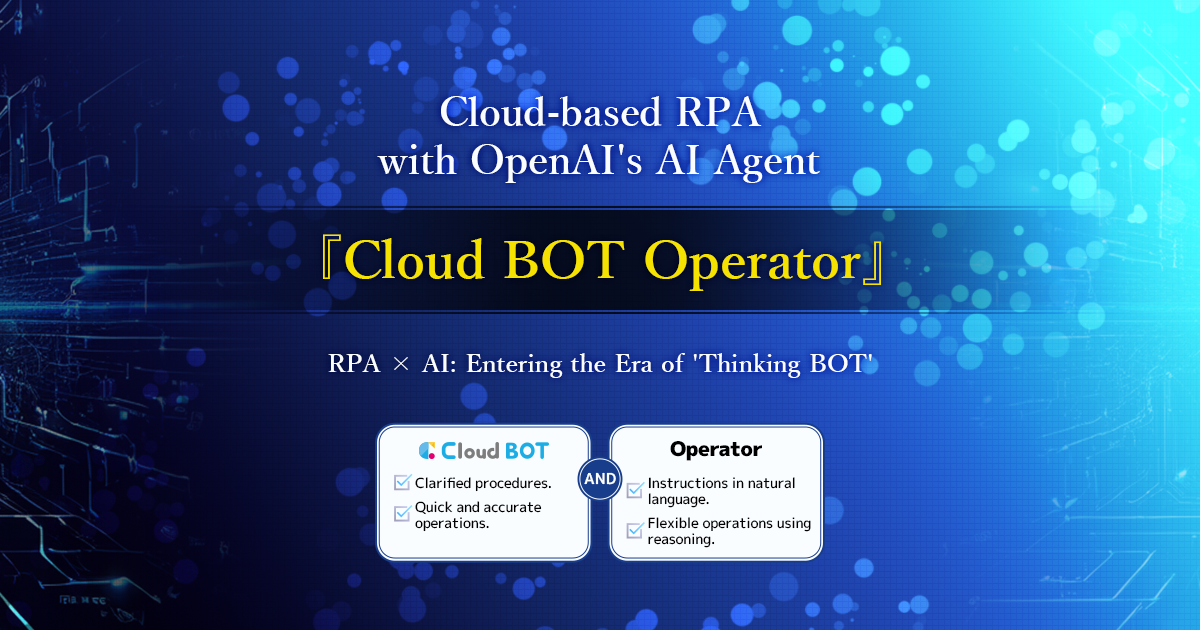 Cloud-based RPA with OpenAI's AI Agent

『Cloud BOT Operator』

RPA × AI: Entering the Era of 'Thinking BOT'

Cloud BOT

Clarified procedures.

Quick and accurate operations.

AND

Operator

Instructions in natural language.

Flexible operations using reasoning.